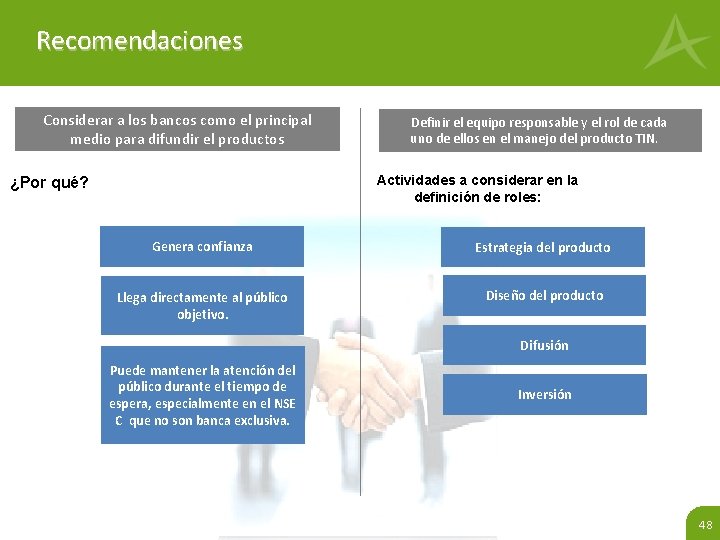 Recomendaciones

Considerar a los bancos como el principal medio para difundir el productos

¿Por qué?

Genera confianza

Llega directamente al público objetivo.

Puede mantener la atención del público durante el tiempo de espera, especialmente en el NSE C que no son banca exclusiva.

Definir el equipo responsable y el rol de cada uno de ellos en el manejo del producto TIN.

Actividades a considerar en la definición de roles:

Estrategia del producto

Diseño del producto

Difusión

Inversión

48